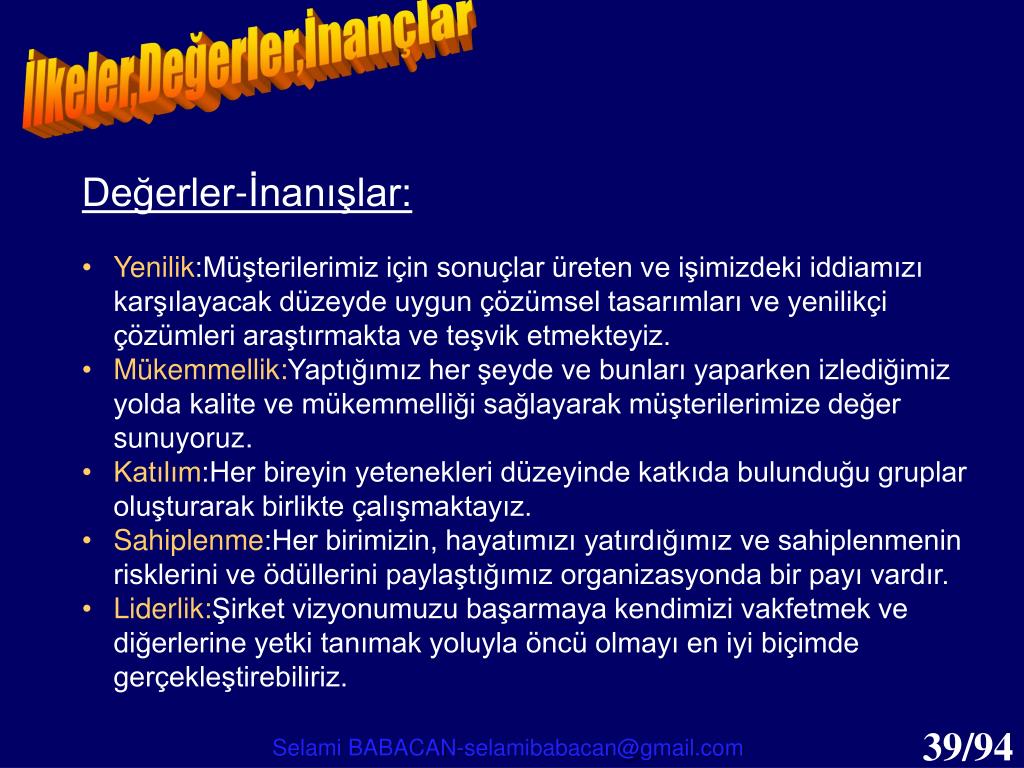 İlkeler,Değerler,İnançlar

Değerler-İnanışlar:

• Yenilik:Müşterilerimiz için sonuçlar üreten ve işimizdeki iddiamızı karşılayacak düzeyde uygun çözümsel tasarımları ve yenilikçi çözümleri araştırmakta ve teşvik etmekteyiz.
• Mükemmellik:Yaptığımız her şeyde ve bunları yaparken izlediğimiz yolda kalite ve mükemmelliği sağlayarak müşterilerimize değer sunuyoruz.
• Katılım:Her bireyin yetenekleri düzeyinde katkıda bulunduğu gruplar oluşturarak birlikte çalışmaktayız.
• Sahiplenme:Her birimizin, hayatımızı yatırdığımız ve sahiplenmenin risklerini ve ödüllerini paylaştığımız organizasyonda bir payı vardır.
• Liderlik:Şirket vizyonumuzu başarmaya kendimizi vakfetmek ve diğerlerine yetki tanımak yoluyla öncü olmayı en iyi biçimde gerçekleştirebiliriz.

Selami BABACAN-selamibabacan@gmail.com

39/94